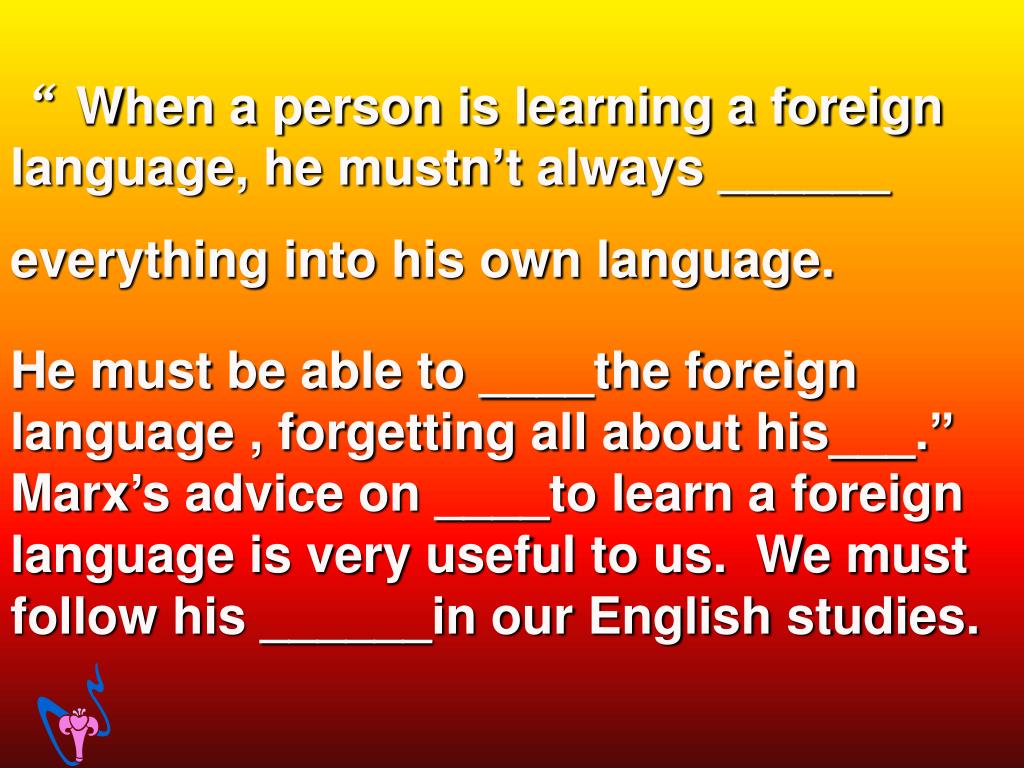 “ When a person is learning a foreign language, he mustn’t always ______ everything into his own language.

He must be able to ____the foreign language , forgetting all about his___.” Marx’s advice on ____to learn a foreign language is very useful to us. We must follow his ______in our English studies.